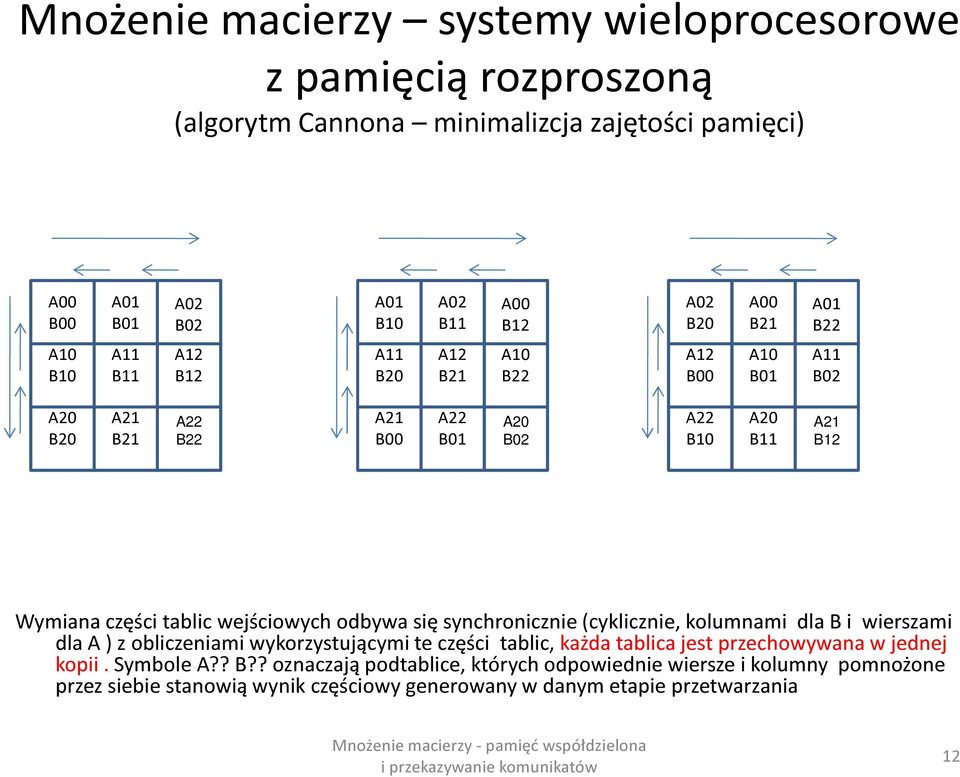 Mnożenie macierzy – systemy wieloprocesorowe z pamięcią rozproszoną
(algorytm Cannona – minimalizcja zajętości pamięci)

| A00 B00 | A01 B01 | A02 B02 |
|---|---|---|
| A10 B10 | A11 B11 | A12 B12 |
| A20 B20 | A21 B21 | A22 B22 |

| A01 B10 | A02 B11 | A00 B12 |
|---|---|---|
| A11 B20 | A12 B21 | A10 B22 |
| A21 B00 | A22 B01 | A20 B02 |

| A02 B20 | A00 B21 | A01 B22 |
|---|---|---|
| A12 B00 | A10 B01 | A11 B02 |
| A22 B10 | A20 B11 | A21 B12 |

Wymiana części tablic wejściowych odbywa się synchronicznie (cyklicznie, kolumnami dla B i wierszami dla A ) z obliczeniami wykorzystującymi te części tablic, każda tablica jest przechowywana w jednej kopii . Symbole A?? B?? oznaczają podtablice, których odpowiednie wiersze i kolumny pomnożone przez siebie stanowią wynik częściowy generowany w danym etapie przetwarzania

Mnożenie macierzy - pamięć współdzielona i przekazywanie komunikatów

12